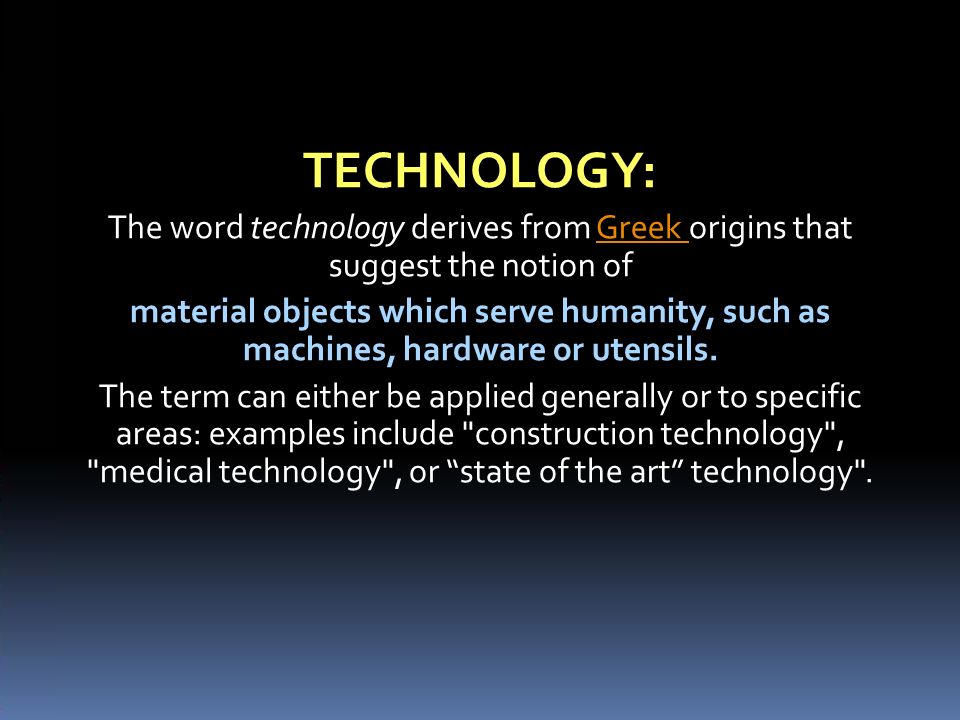 TECHNOLOGY:

The word technology derives from Greek origins that suggest the notion of

material objects which serve humanity, such as machines, hardware or utensils.

The term can either be applied generally or to specific areas: examples include "construction technology", "medical technology", or “state of the art” technology".